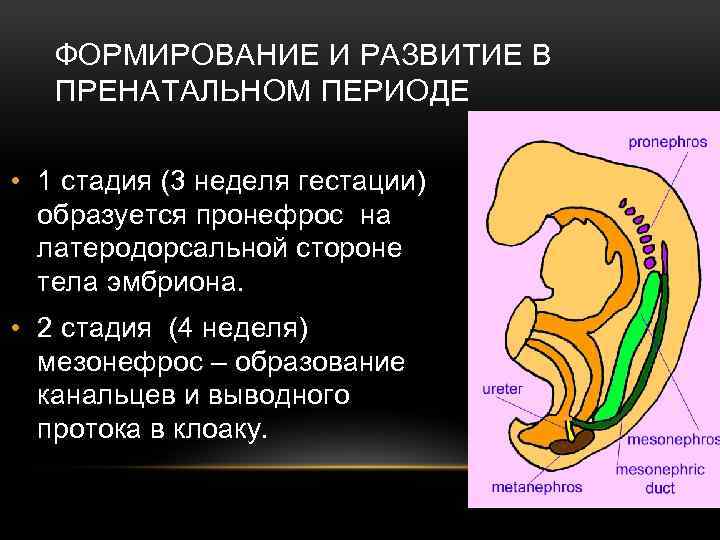 ФОРМИРОВАНИЕ И РАЗВИТИЕ В ПРЕНАТАЛЬНОМ ПЕРИОДЕ

• 1 стадия (3 неделя гестации) образуется пронефрос на латеродорсальной стороне тела эмбриона.

• 2 стадия (4 неделя) мезонефрос – образование канальцев и выводного протока в клоаку.

pronephros

ureter

mesonephros

mesonephric duct

metanephros